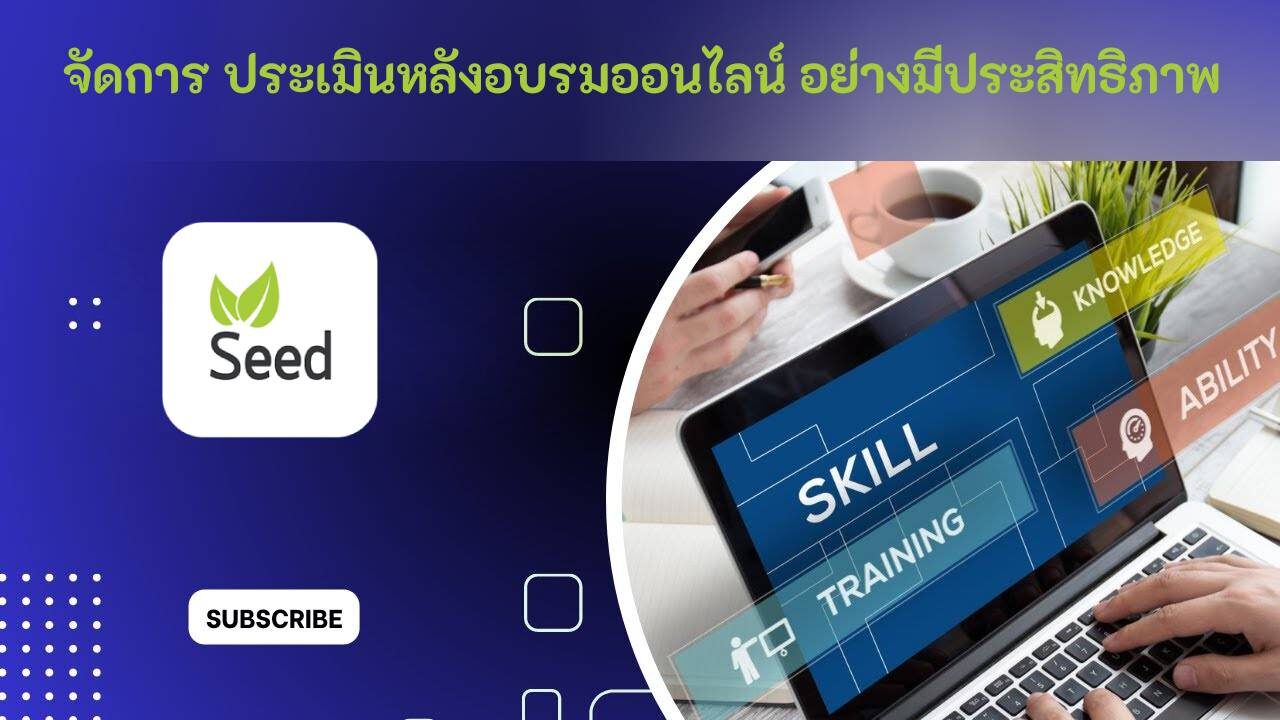 จัดการ ประเมินหลังอบรมออนไลน์ อย่างมีประสิทธิภาพ

Seed

SUBSCRIBE

KNOWLEDGE

ABILITY

SKILL

TRAINING